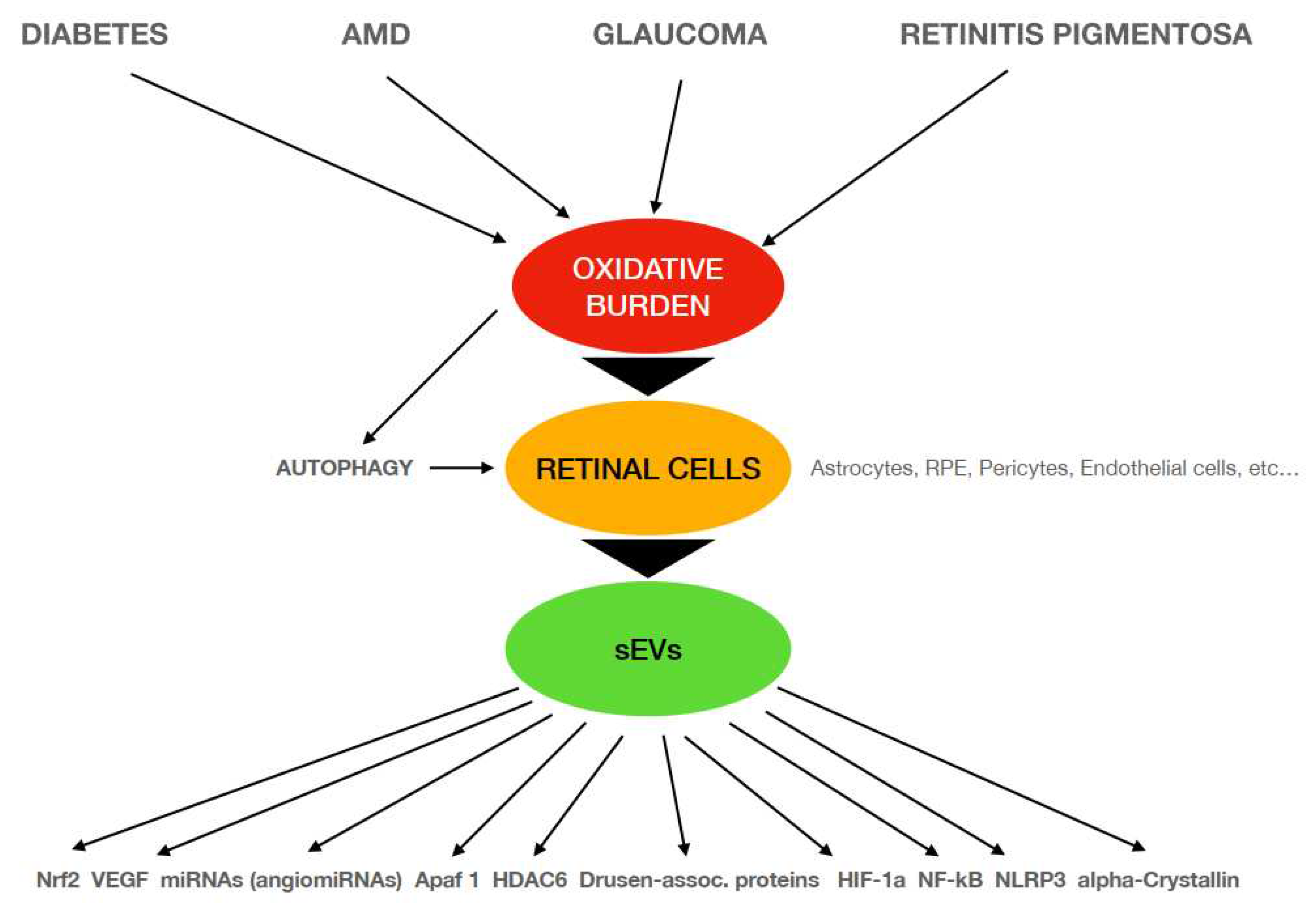 DIABETES AMD GLAUCOMA RETINITIS PIGMENTOSA

OXIDATIVE BURDEN

AUTOPHAGY

RETINAL CELLS

Astrocytes, RPE, Pericytes, Endothelial cells, etc...

sEVs

Nrf2 VEGF miRNAs (angiomiRNAs) Apaf 1 HDAC6 Drusen-assoc. proteins HIF-1a NF-kB NLRP3 alpha-Crystallin